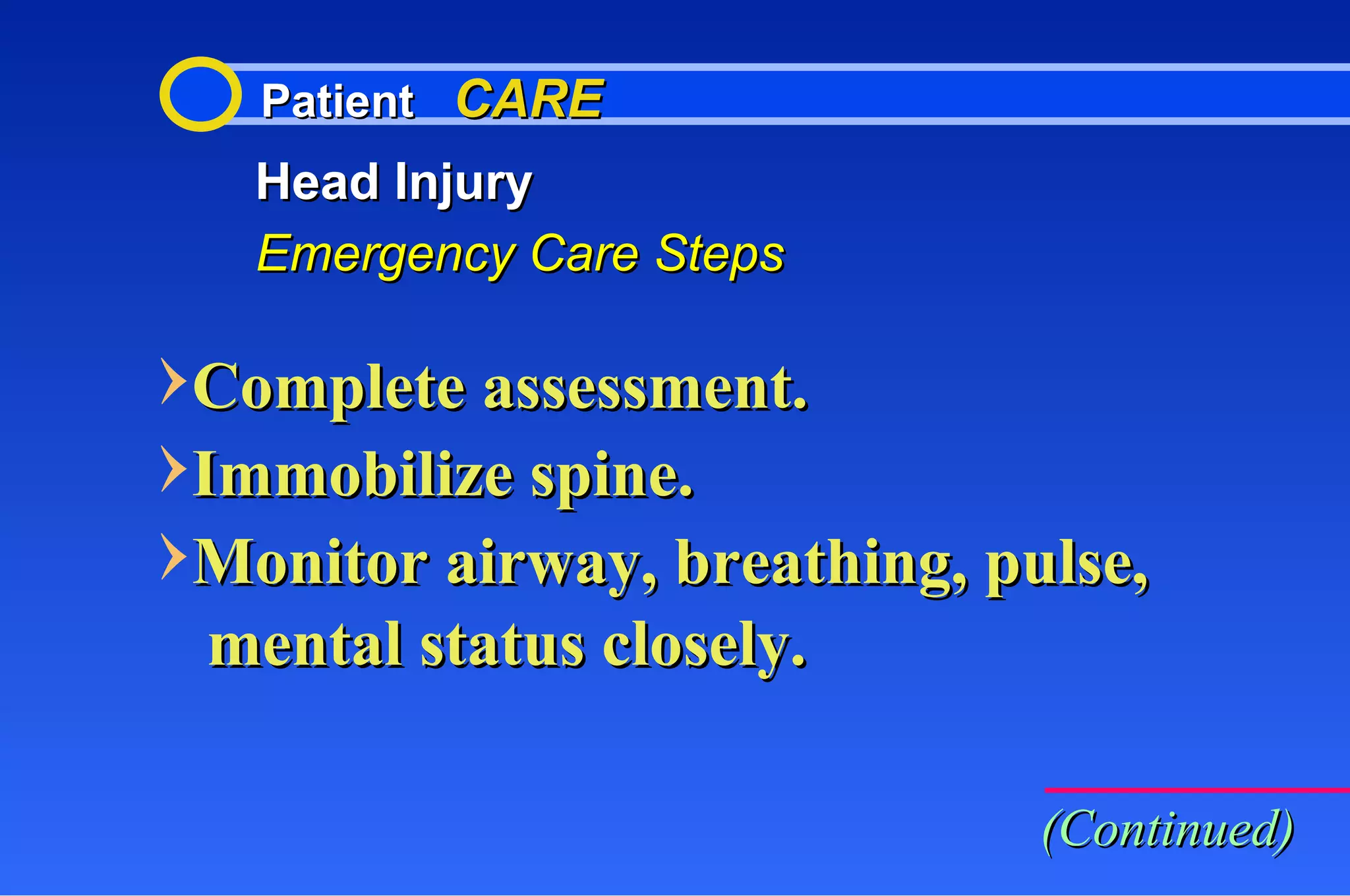 Patient CARE

Head Injury

Emergency Care Steps

Complete assessment.

Immobilize spine.

Monitor airway, breathing, pulse, mental status closely.

(Continued)